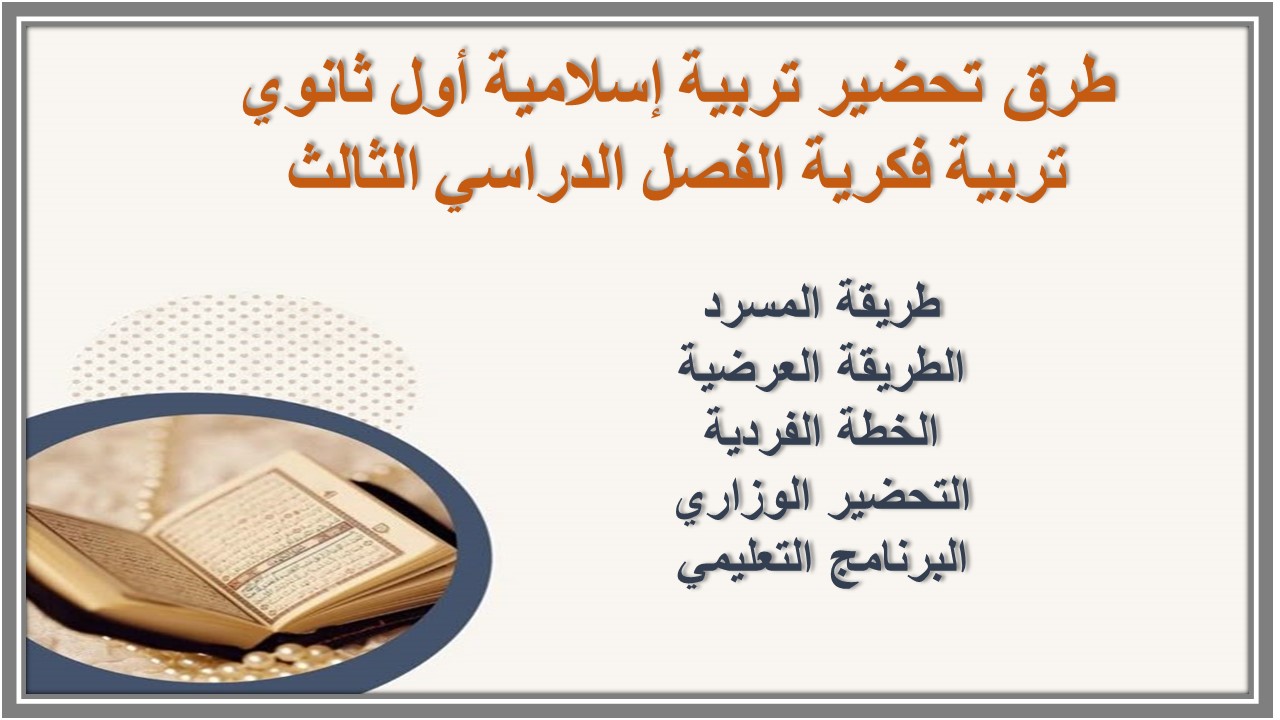 طرق تحضير تربية إسلامية أول ثانوي
تربية فكرية الفصل الدراسي الثالث

طريقة المسرد
الطريقة العرضية
الخطة الفردية
التحضير الوزاري
البرنامج التعليمي